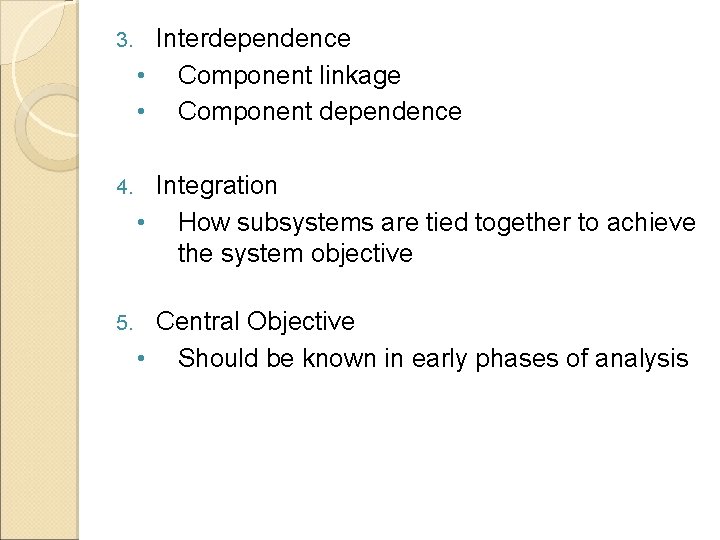 3. Interdependence

• Component linkage
• Component dependence

4. Integration

• How subsystems are tied together to achieve the system objective

5. Central Objective

• Should be known in early phases of analysis